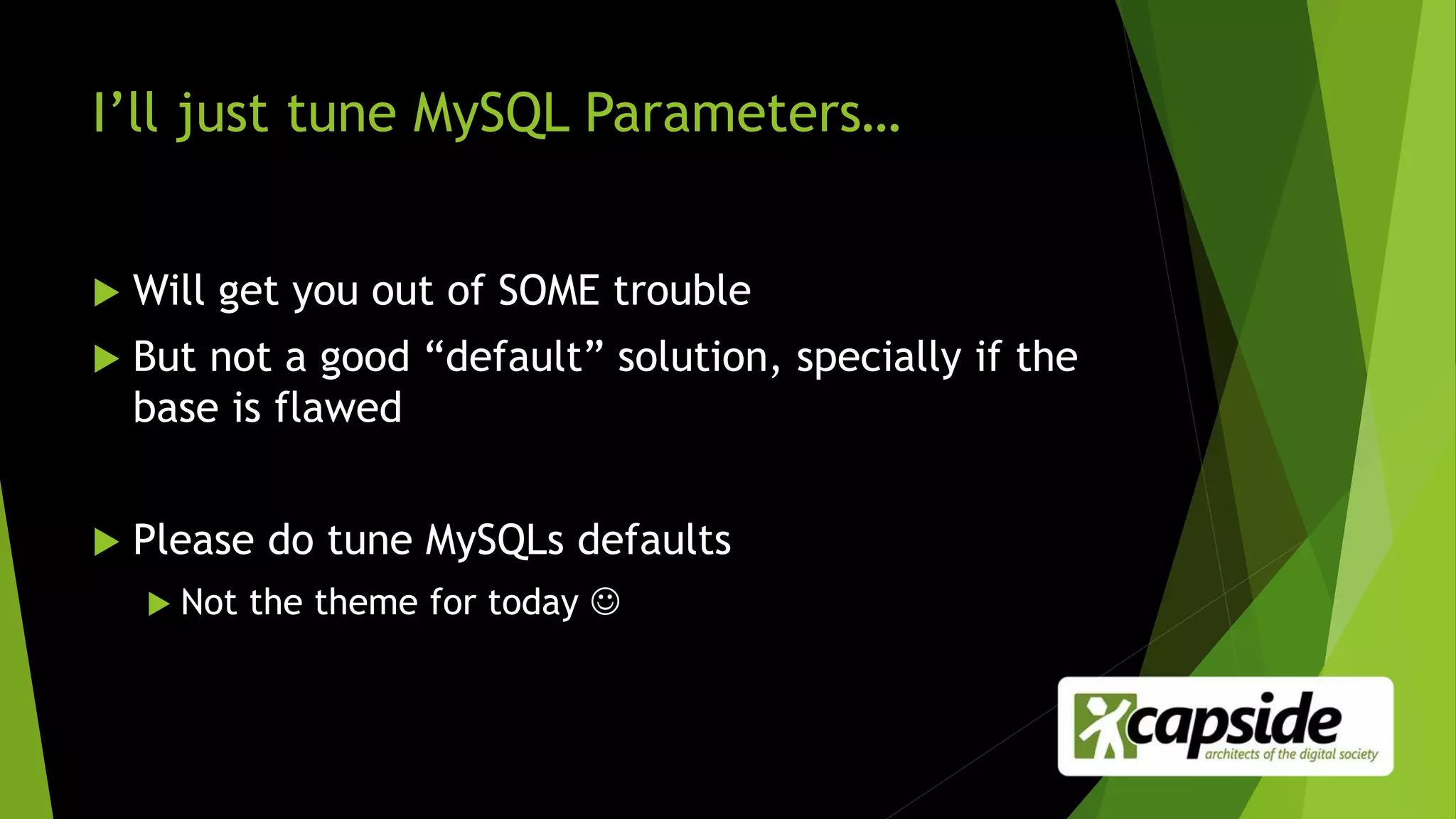 I’ll just tune MySQL Parameters…

Will get you out of SOME trouble

But not a good “default” solution, specially if the base is flawed

Please do tune MySQLs defaults

Not the theme for today ☺

capside
architects of the digital society